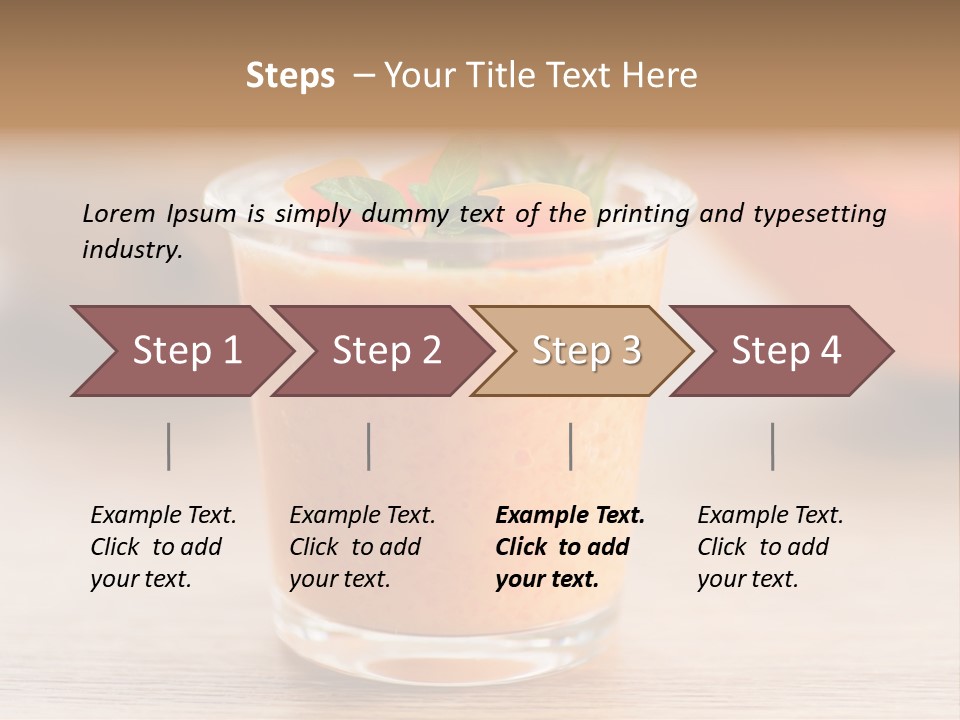 Steps – Your Title Text Here

Lorem Ipsum is simply dummy text of the printing and typesetting industry.

Step 1

Step 2

Step 3

Step 4

Example Text. Click to add your text.

Example Text. Click to add your text.

Example Text. Click to add your text.

Example Text. Click to add your text.